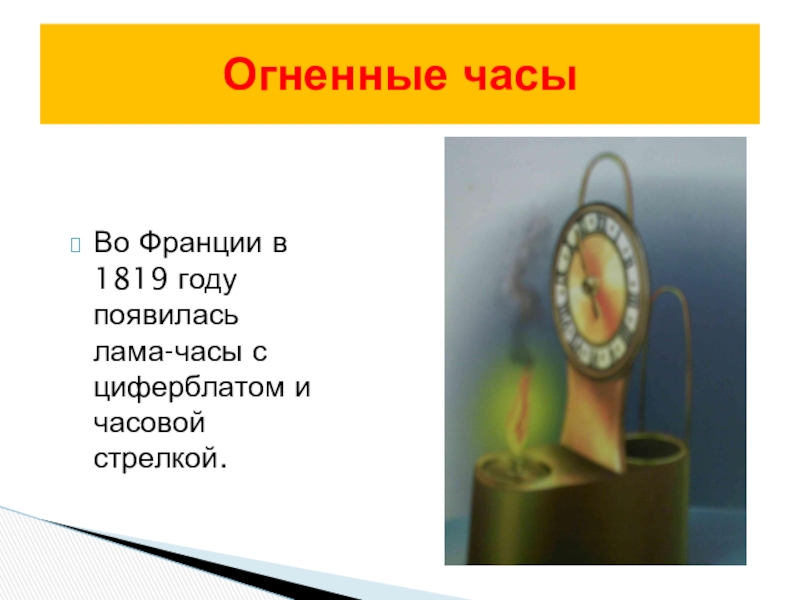 Огненные часы

Во Франции в 1819 году появилась лама-часы с циферблатом и часовой стрелкой.